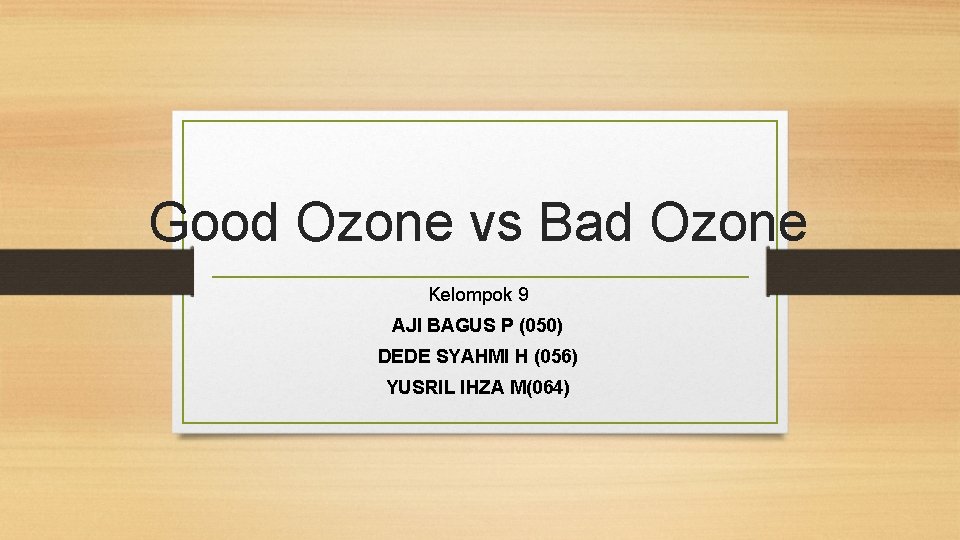 Good Ozone vs Bad Ozone

Kelompok 9

AJI BAGUS P (050)

DEDE SYAHMI H (056)

YUSRIL IHZA M(064)